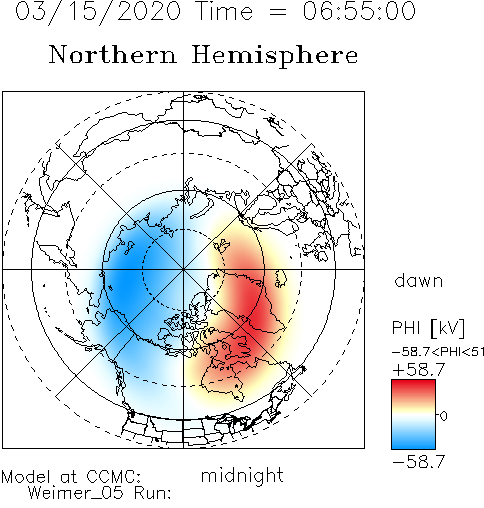 03/15/2020 Time = 06:55:00

Northern Hemisphere

dawn

PHI [kV]

−58.7<PHI<51

+58.7

0

−58.7

Model at CCMC:
Weimer_05 Run:

midnight